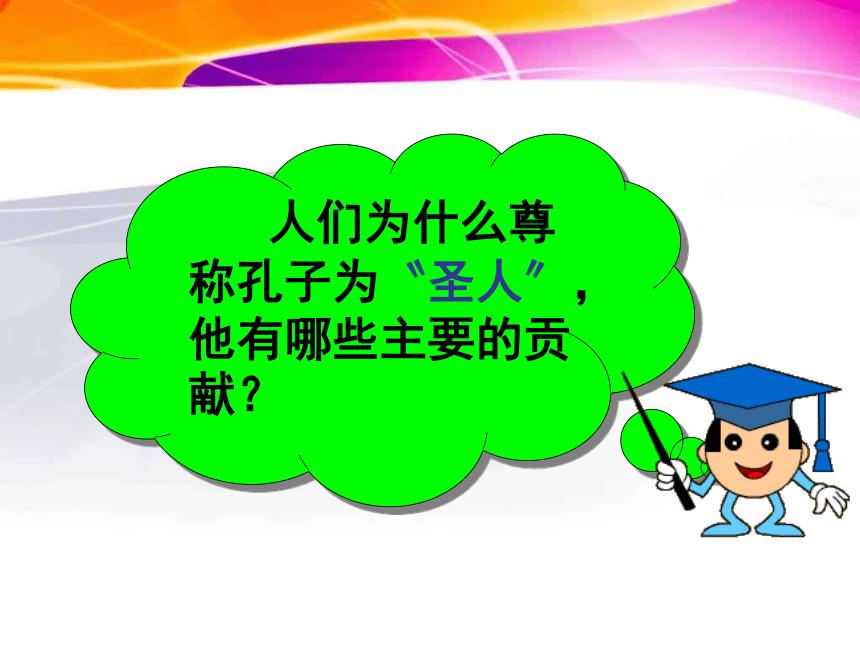 人们为什么尊称孔子为“圣人”，他有哪些主要的贡献？